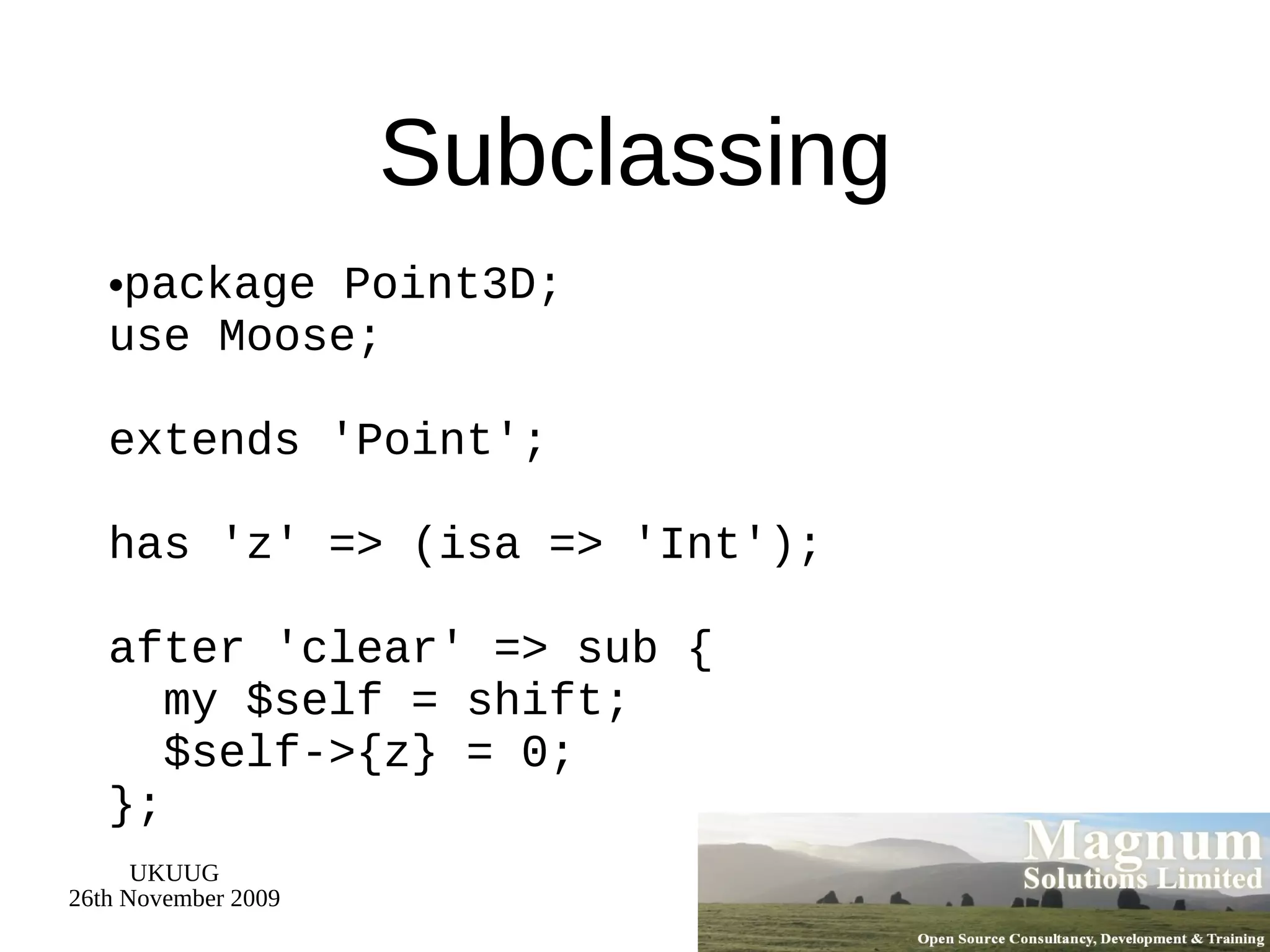 Subclassing

•package Point3D;
use Moose;

extends 'Point';

has 'z' => (isa => 'Int');

after 'clear' => sub {
  my $self = shift;
  $self->{z} = 0;
};

UKUUG
26th November 2009

Magnum
Solutions Limited
Open Source Consultancy, Development & Training